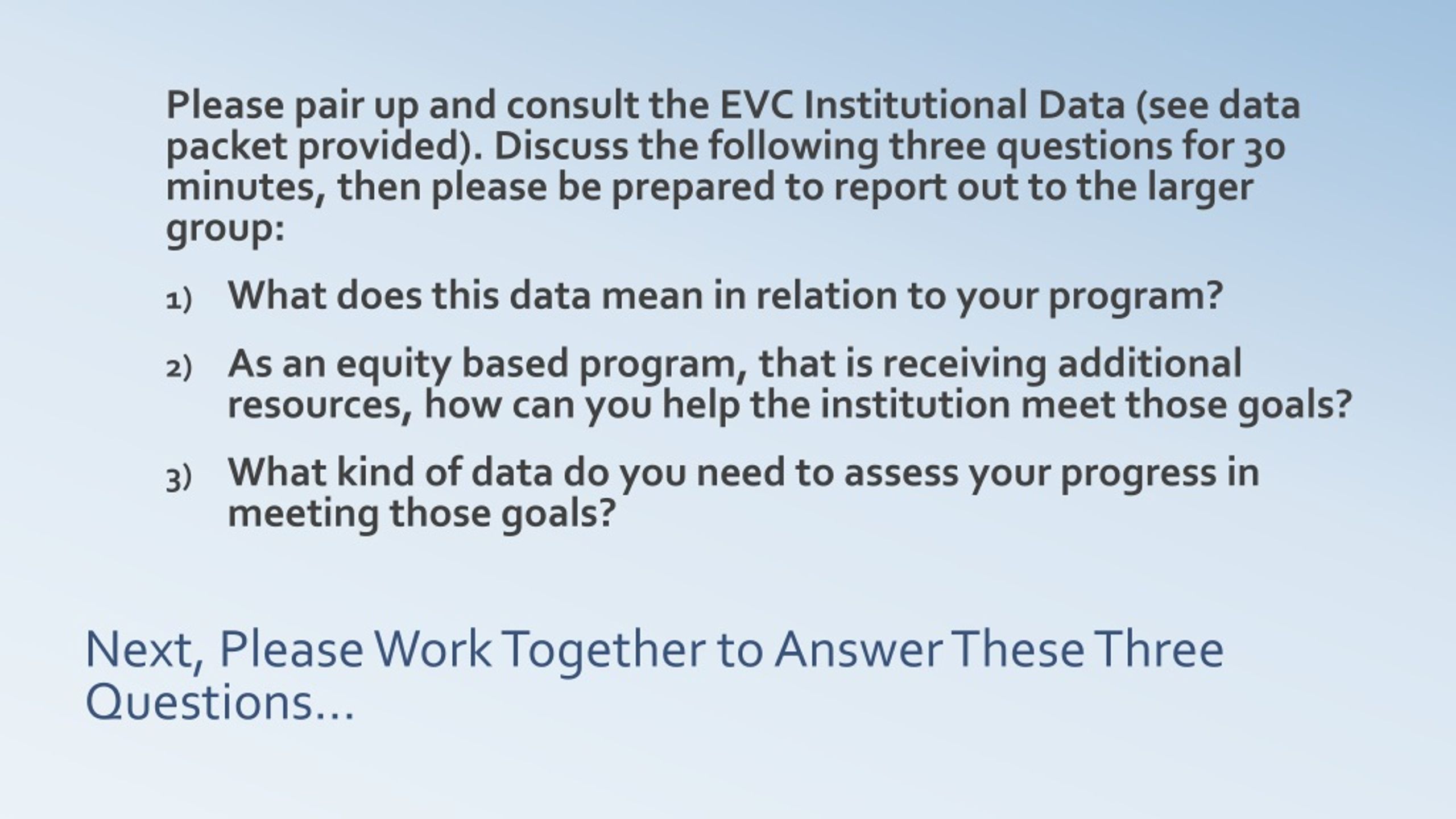 Please pair up and consult the EVC Institutional Data (see data packet provided). Discuss the following three questions for 30 minutes, then please be prepared to report out to the larger group:

1) What does this data mean in relation to your program?

2) As an equity based program, that is receiving additional resources, how can you help the institution meet those goals?

3) What kind of data do you need to assess your progress in meeting those goals?

Next, Please Work Together to Answer These Three Questions…